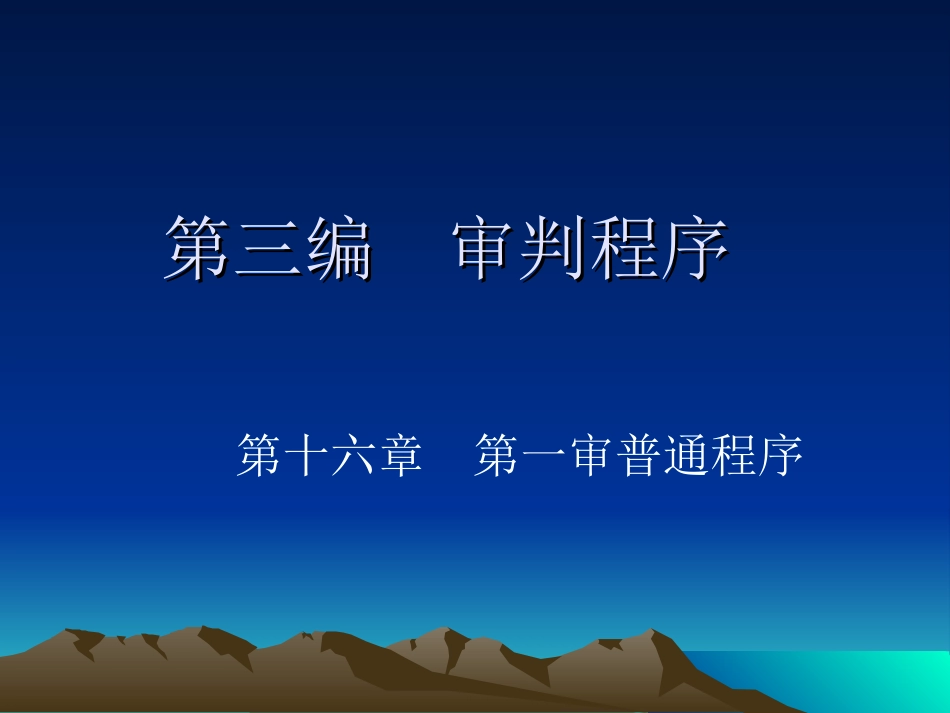 第三编　审判程序

第十六章　第一审普通程序